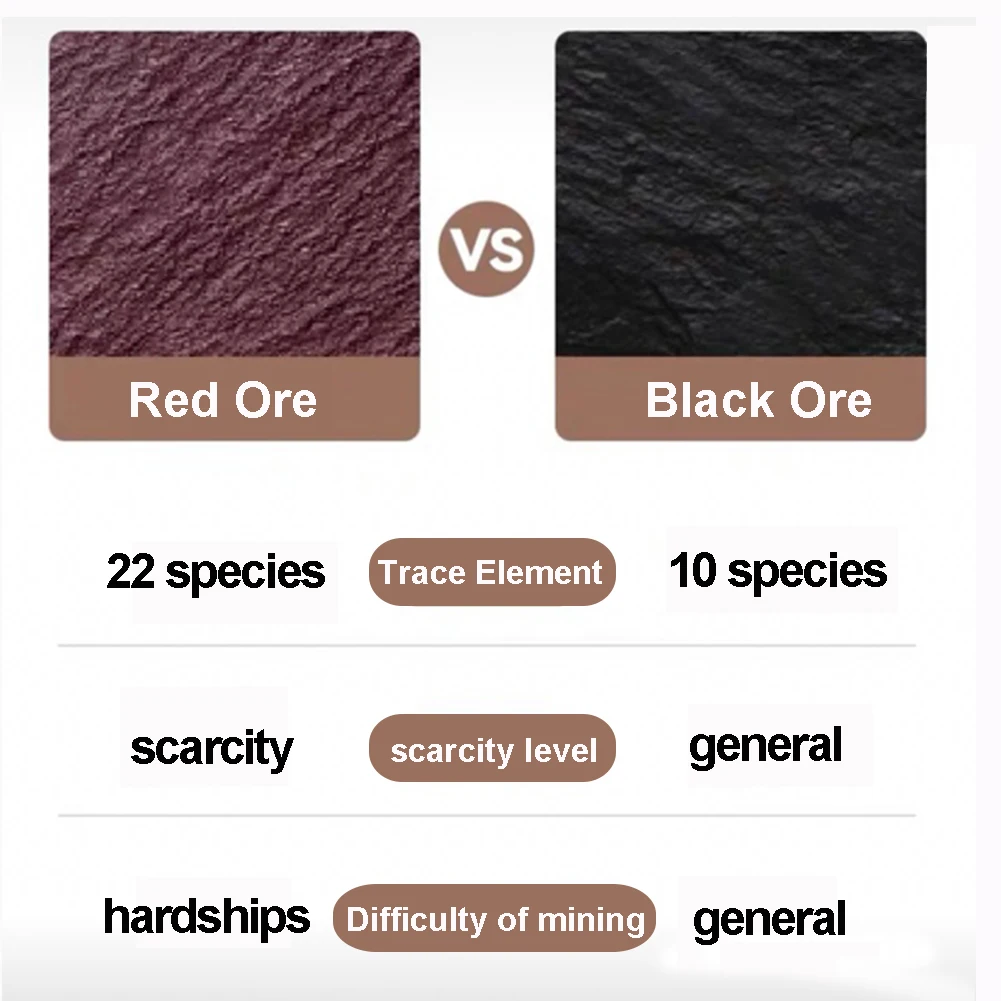 Red Ore

VS

Black Ore

22 species Trace Element 10 species

scarcity scarcity level general

hardships Difficulty of mining general